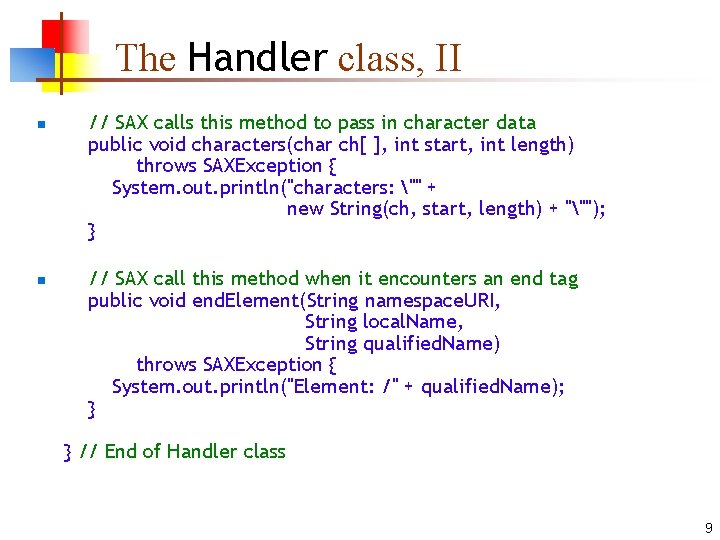 The Handler class, II

// SAX calls this method to pass in character data
public void characters(char ch[ ], int start, int length)
throws SAXException {
System.out.println("characters: \"" +
new String(ch, start, length) + "\"");
}

// SAX call this method when it encounters an end tag
public void endElement(String namespaceURI,
String localName,
String qualifiedName)
throws SAXException {
System.out.println("Element: /" + qualifiedName);
}

} // End of Handler class

9